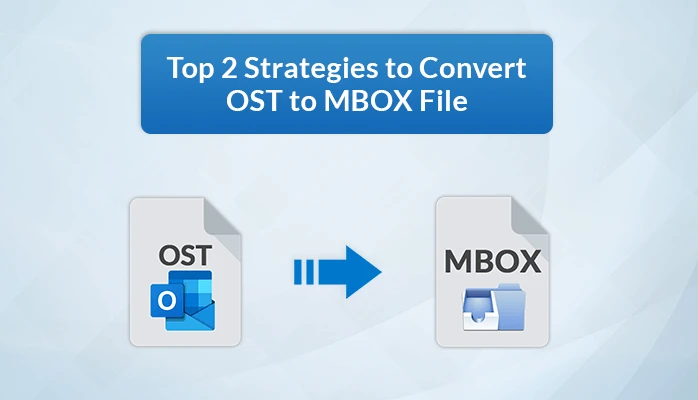 Top 2 Strategies to Convert OST to MBOX File

OST

O

MBOX